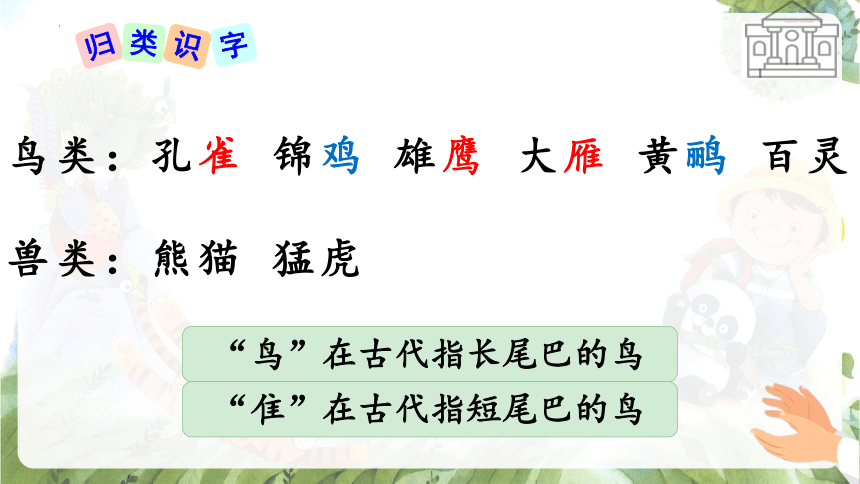 归类识字

鸟类：孔雀 锦鸡 雄鹰 大雁 黄鹂 百灵

兽类：熊猫 猛虎

“鸟”在古代指长尾巴的鸟

“隹”在古代指短尾巴的鸟